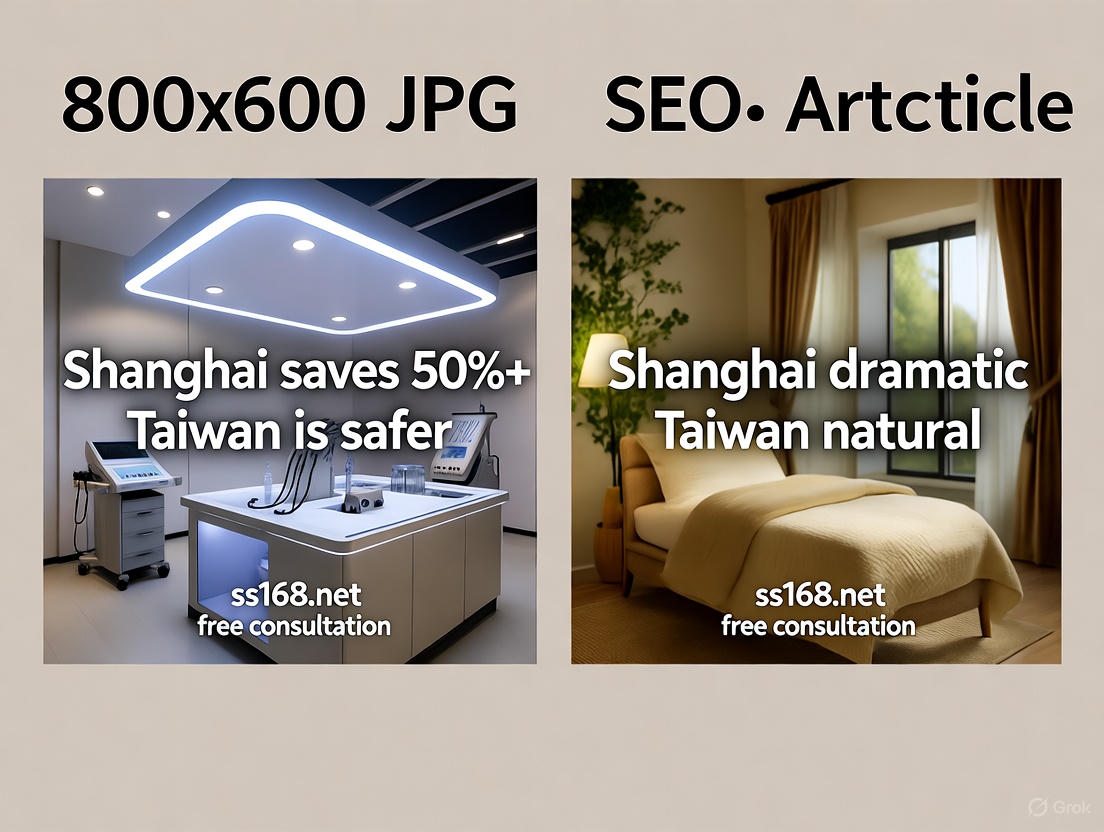 800x600 JPG SEO• Artcticle

Shanghai saves 50%+
Taiwan is safer

ss168.net
free consultation

Shanghai dramatic
Taiwan natural

ss168.net
free consultation

Grok